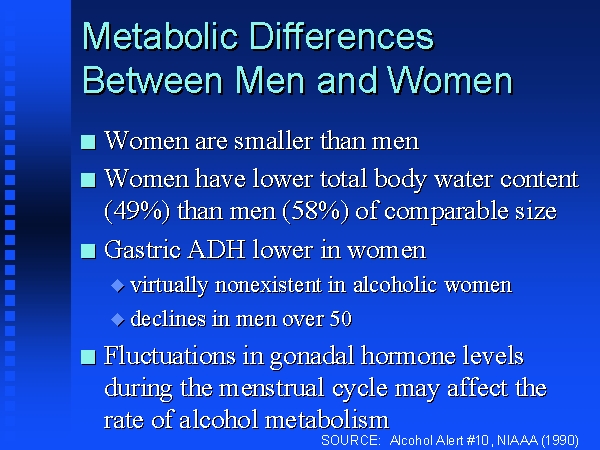 Metabolic Differences Between Men and Women

■ Women are smaller than men

■ Women have lower total body water content (49%) than men (58%) of comparable size

■ Gastric ADH lower in women

◆ virtually nonexistent in alcoholic women

◆ declines in men over 50

■ Fluctuations in gonadal hormone levels during the menstrual cycle may affect the rate of alcohol metabolism

SOURCE: Alcohol Alert #10, NIAAA (1990)